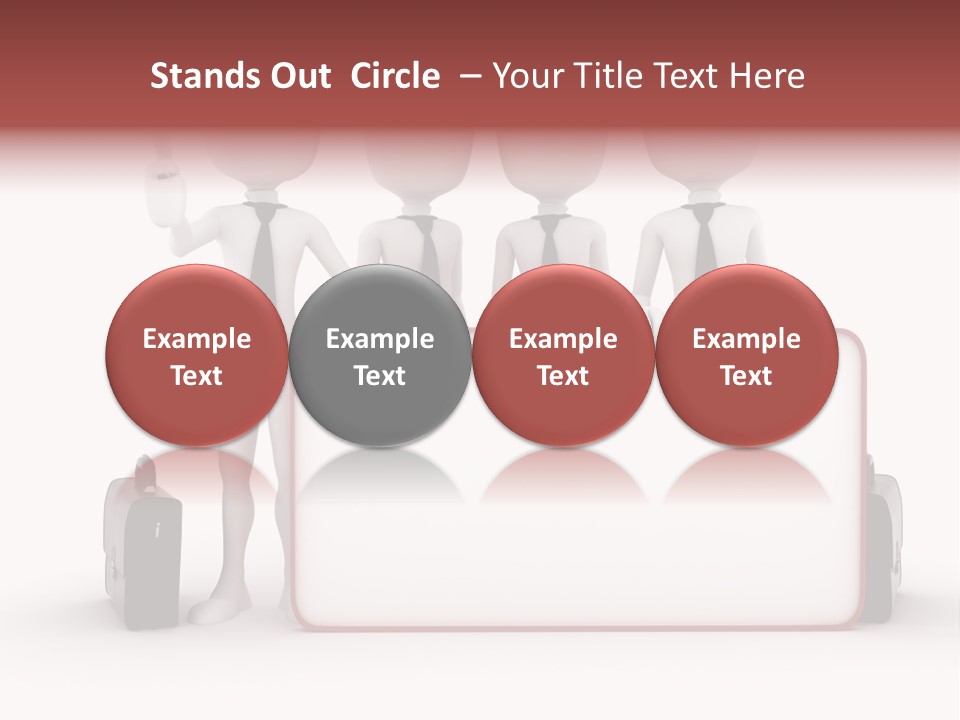 Stands Out Circle – Your Title Text Here

Example Text

Example Text

Example Text

Example Text